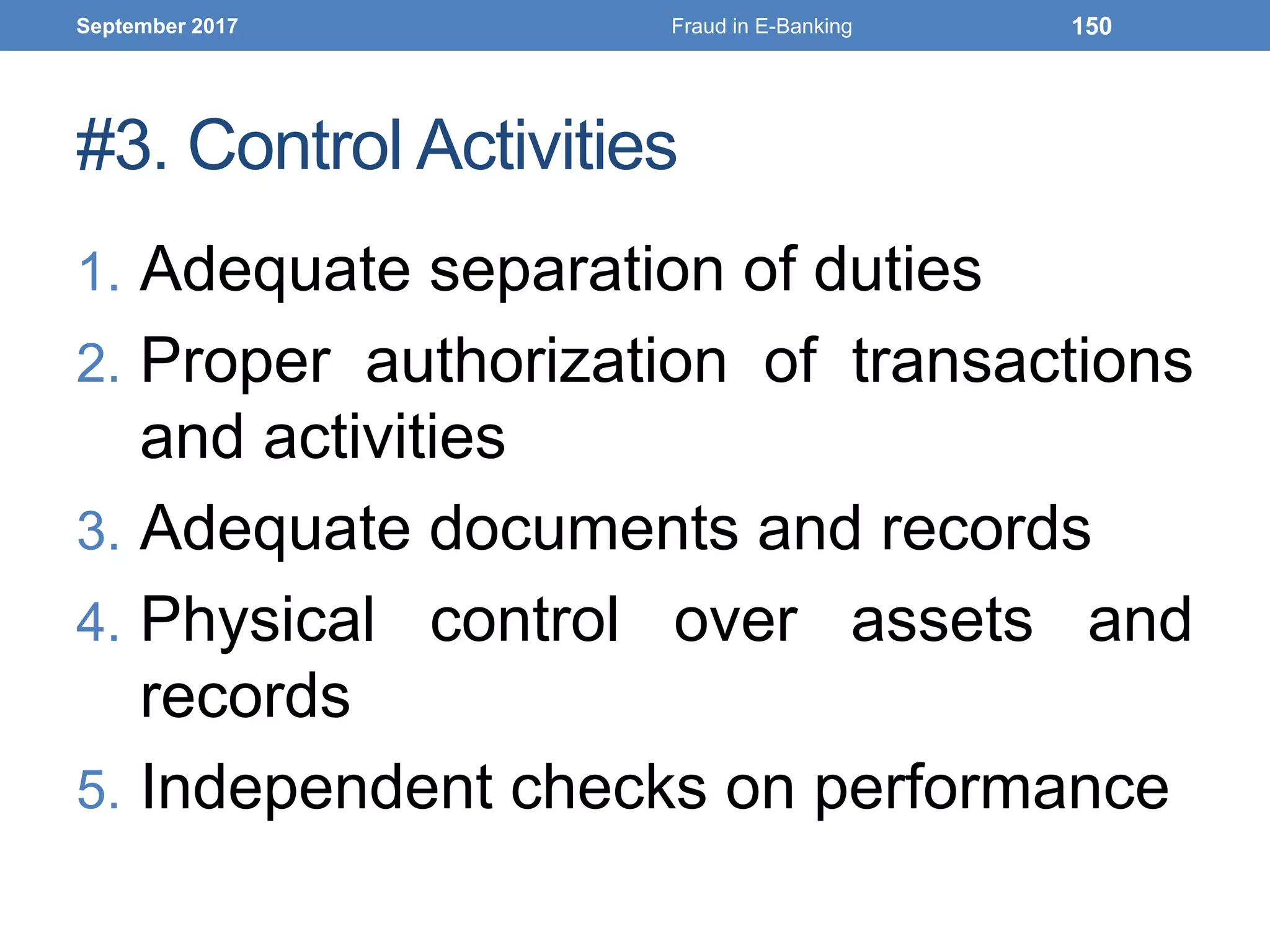 September 2017 Fraud in E-Banking 150

#3. Control Activities

1. Adequate separation of duties
2. Proper authorization of transactions and activities
3. Adequate documents and records
4. Physical control over assets and records
5. Independent checks on performance